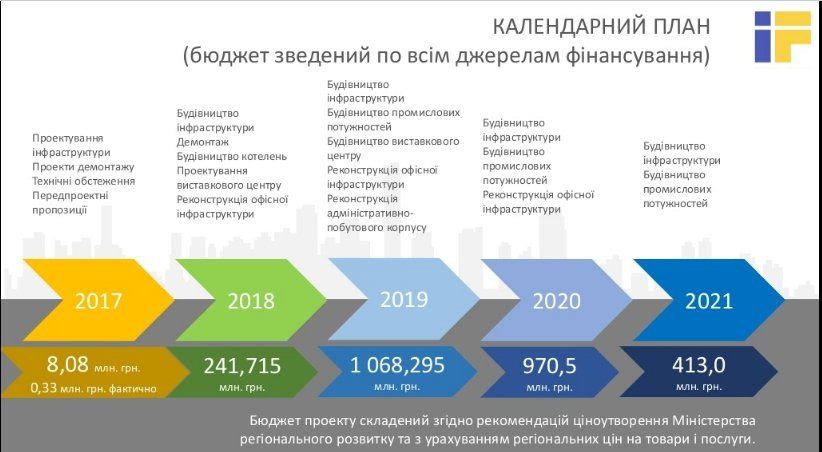 КАЛЕНДАРНИЙ ПЛАН
(бюджет зведений по всім джерелам фінансування)

Проектування інфраструктури
Проекти демонтажу
Технічні обстеження
Передпроектні пропозиції

Будівництво інфраструктури
Демонтаж
Будівництво котелень
Проектування виставкового центру
Реконструкція офісної інфраструктури

Будівництво інфраструктури
Будівництво промислових потужностей
Будівництво виставкового центру
Реконструкція офісної інфраструктури
Реконструкція адміністративно-побутового корпусу

Будівництво інфраструктури
Будівництво промислових потужностей
Реконструкція офісної інфраструктури

Будівництво інфраструктури
Будівництво промислових потужностей

2017
2018
2019
2020
2021

8,08 млн. грн.
0,33 млн. грн. фактично

241,715
млн. грн.

1 068,295
млн. грн.

970,5
млн. грн.

413,0
млн. грн.

Бюджет проекту складений згідно рекомендацій ціноутворення Міністерства регіонального розвитку та з урахуванням регіональних цін на товари і послуги.